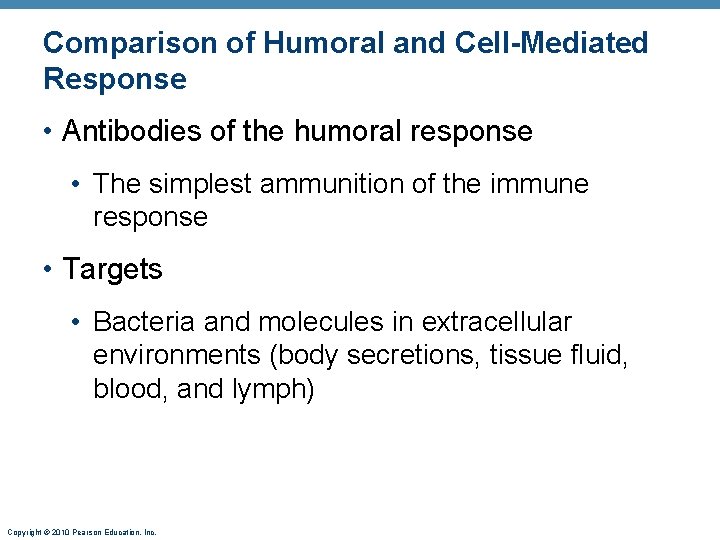 Comparison of Humoral and Cell-Mediated Response

• Antibodies of the humoral response

• The simplest ammunition of the immune response

• Targets

• Bacteria and molecules in extracellular environments (body secretions, tissue fluid, blood, and lymph)

Copyright © 2010 Pearson Education, Inc.